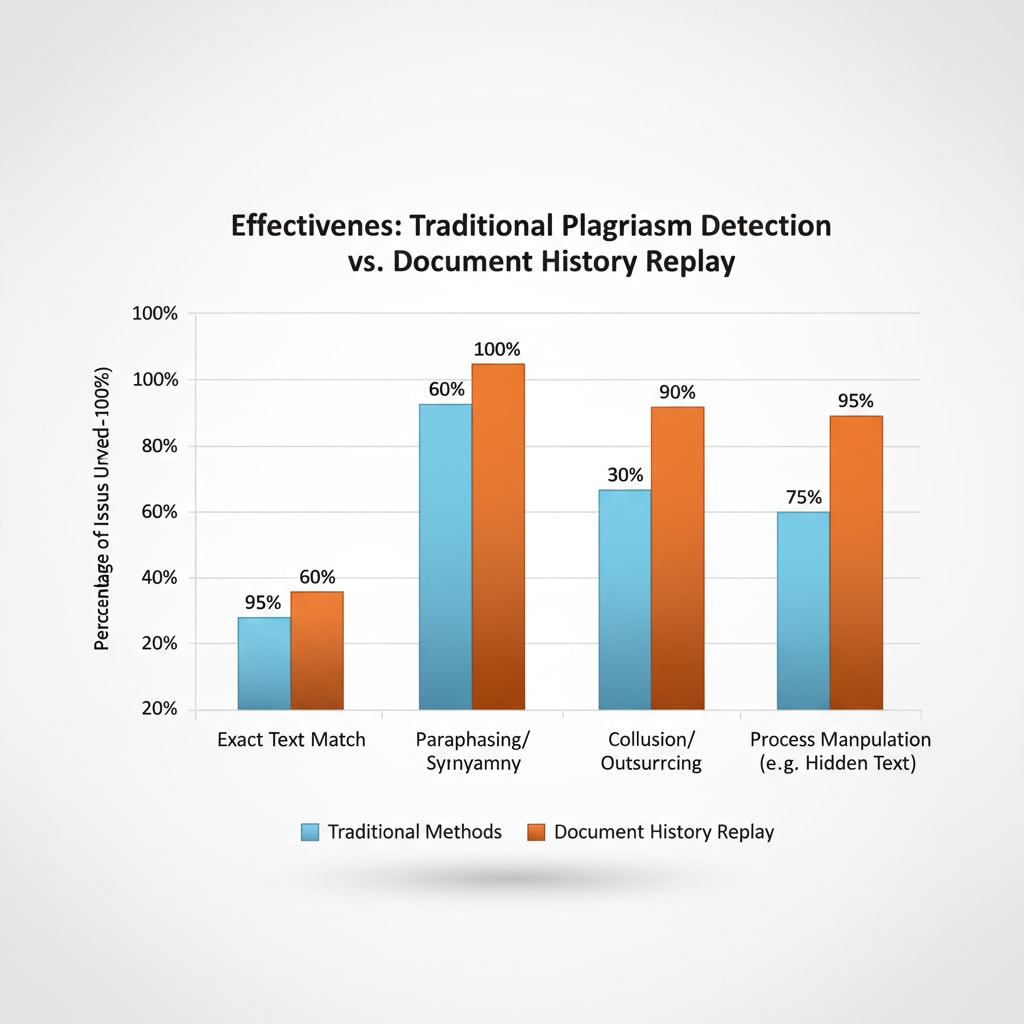 Effectivenes: Traditional Plagriasm Detection vs. Document History Replay

Percenlage of Issus Urved-100%)

100%
100%
80%
60%
40%
20%
20%

95%
60%
60%
100%
30%
90%
75%
95%

Exact Text Match
Paraphasing/ Syinyamny
Collusion/ Outsurrcing
Process Manpulation (e.g. Hidden Text)

Traditional Methods
Document History Replay